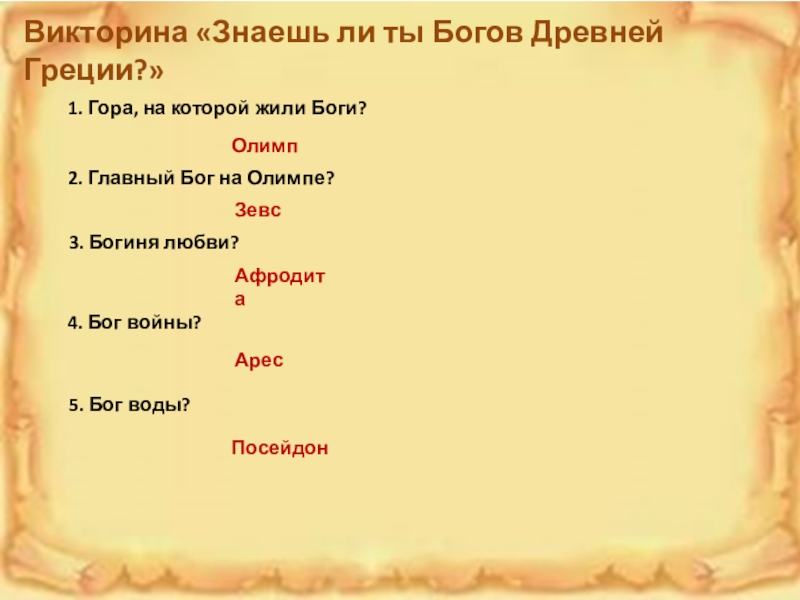 Викторина «Знаешь ли ты Богов Древней Греции?»

1. Гора, на которой жили Боги?

Олимп

2. Главный Бог на Олимпе?

Зевс

3. Богиня любви?

Афродита

4. Бог войны?

Арес

5. Бог воды?

Посейдон